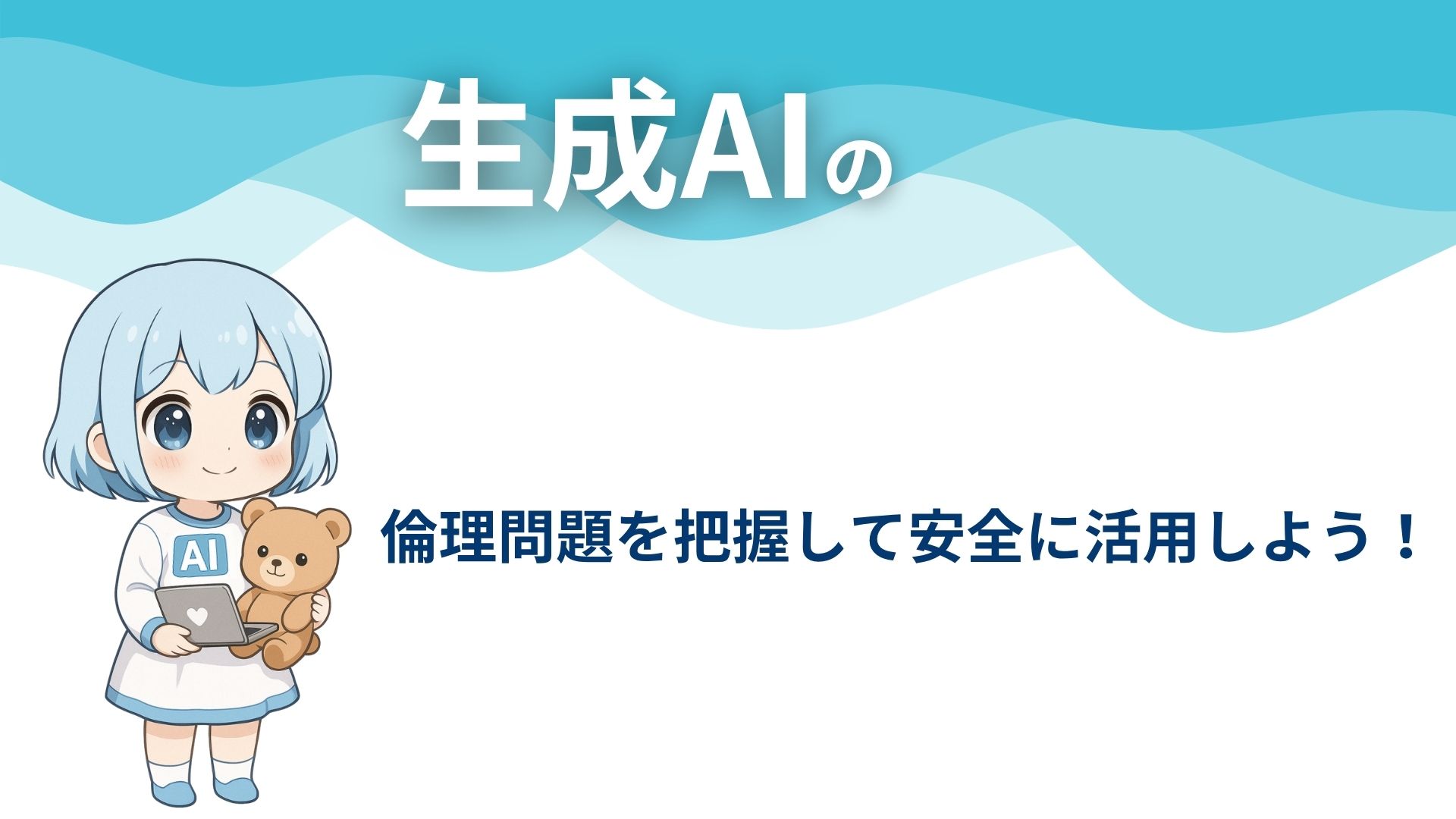 生成AIの

AI

倫理問題を把握して安全に活用しよう！